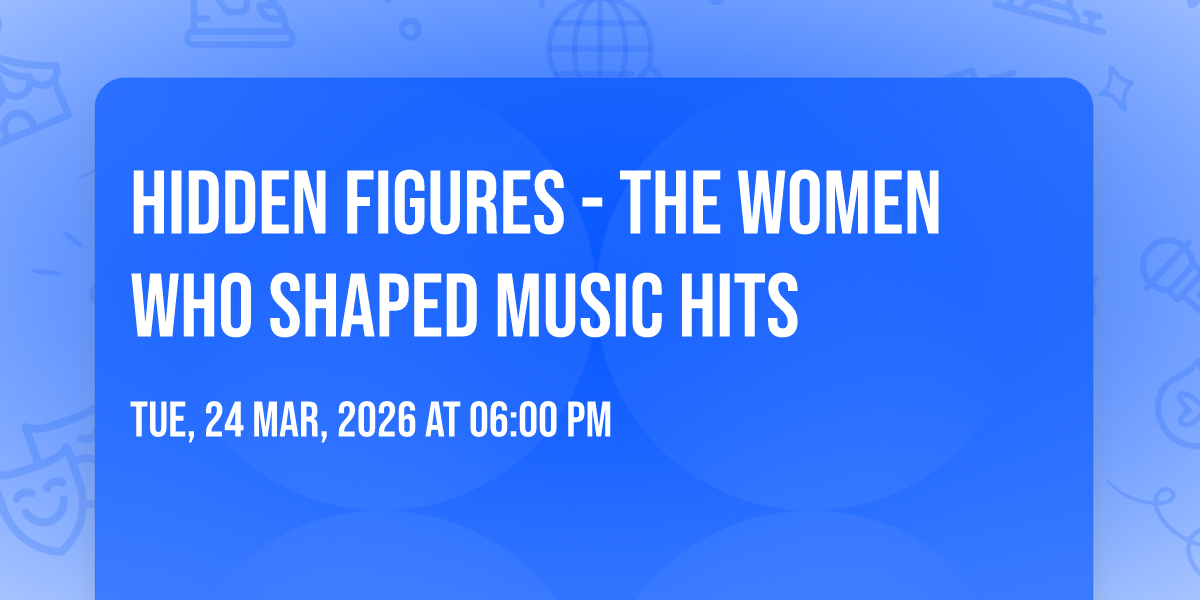 HIDDEN FIGURES - THE WOMEN WHO SHAPED MUSIC HITS

TUE, 24 MAR, 2026 AT 06:00 PM